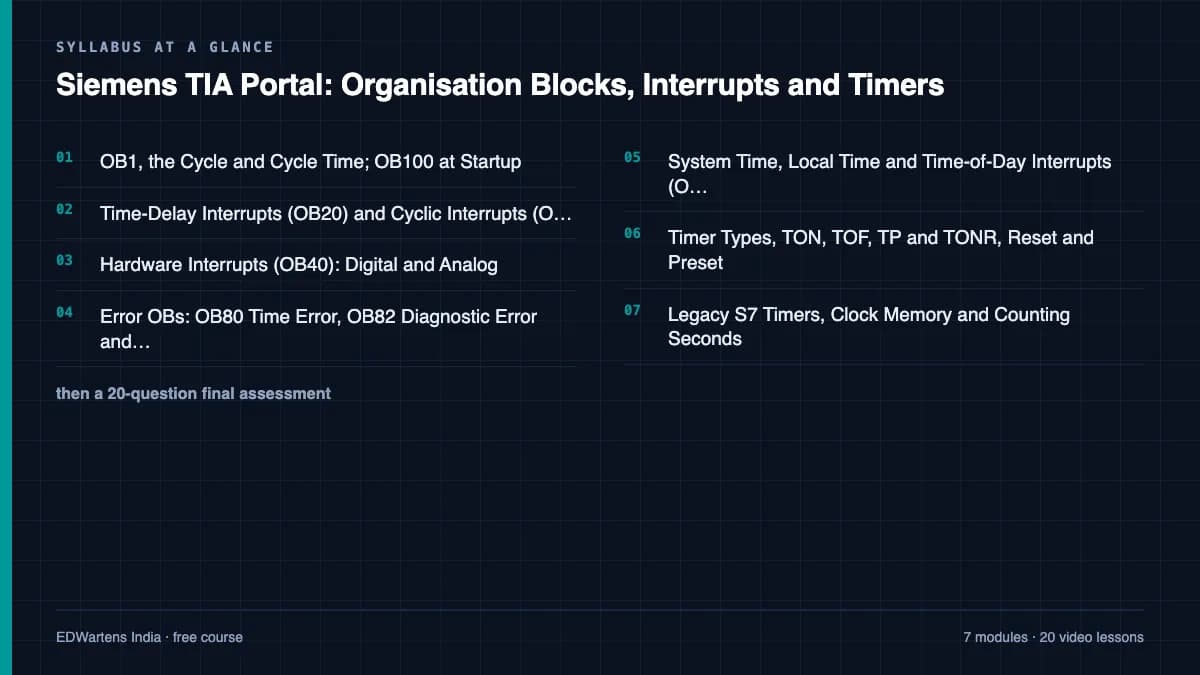 SYLLABUS AT A GLANCE

Siemens TIA Portal: Organisation Blocks, Interrupts and Timers

01 OB1, the Cycle and Cycle Time; OB100 at Startup

02 Time-Delay Interrupts (OB20) and Cyclic Interrupts (O…

03 Hardware Interrupts (OB40): Digital and Analog

04 Error OBs: OB80 Time Error, OB82 Diagnostic Error and…

then a 20-question final assessment

05 System Time, Local Time and Time-of-Day Interrupts (O…

06 Timer Types, TON, TOF, TP and TONR, Reset and Preset

07 Legacy S7 Timers, Clock Memory and Counting Seconds

EDWartens India · free course

7 modules · 20 video lessons